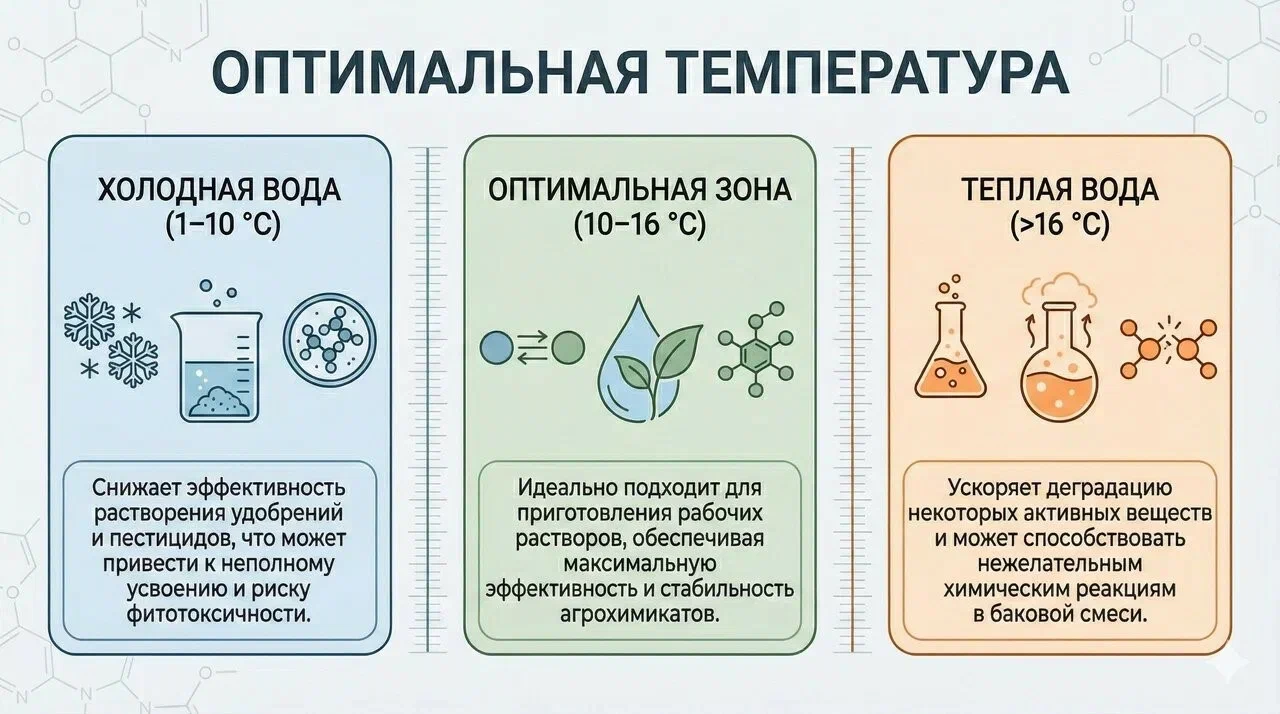 ОПТИМАЛЬНАЯ ТЕМПЕРАТУРА

ХОЛОДНАЯ ВОДА (1–10 °C)

Снижает эффективность растворения удобрений и пестицидов, что может привести к неполному усвоению и риску фитотоксичности.

ОПТИМАЛЬНАЯ ЗОНА (10–16 °C)

Идеально подходит для приготовления рабочих растворов, обеспечивая максимальную эффективность и стабильность агрохимикатов.

ТЕПЛАЯ ВОДА (>16 °C)

Ускоряет деградацию некоторых активных веществ и может способствовать нежелательным химическим реакциям в баковой смеси.